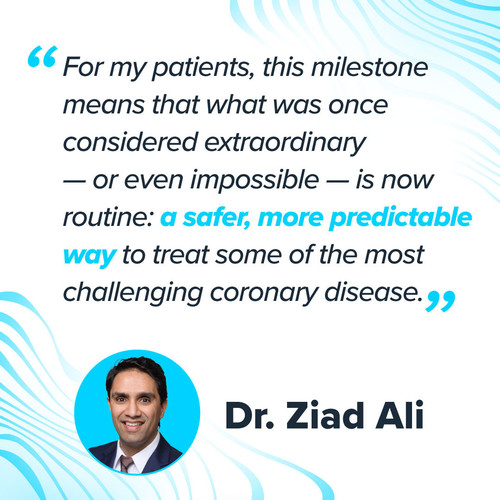 “For my patients, this milestone means that what was once considered extraordinary — or even impossible — is now routine: a safer, more predictable way to treat some of the most challenging coronary disease.”

Dr. Ziad Ali